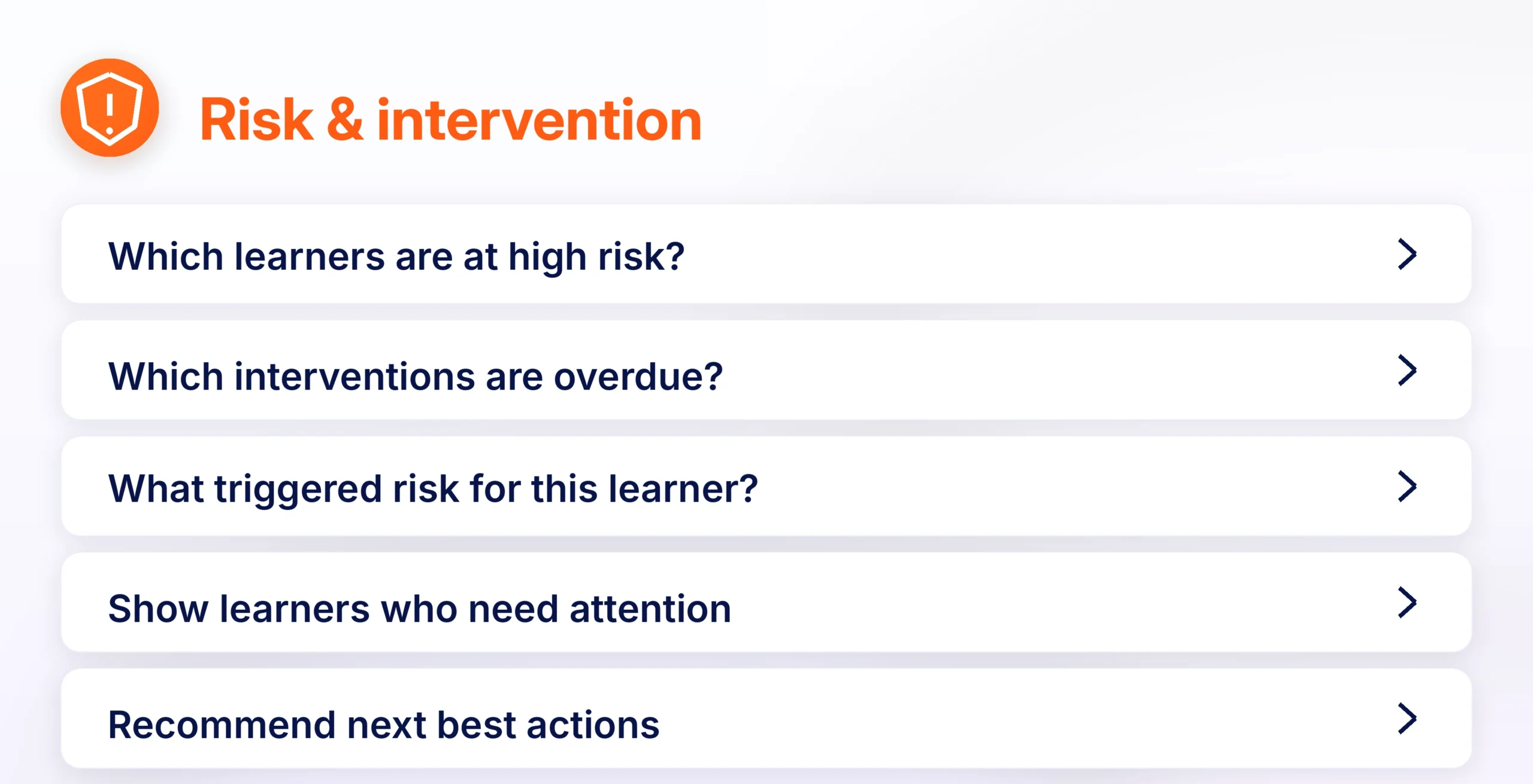 Risk & intervention

Which learners are at high risk?

Which interventions are overdue?

What triggered risk for this learner?

Show learners who need attention

Recommend next best actions